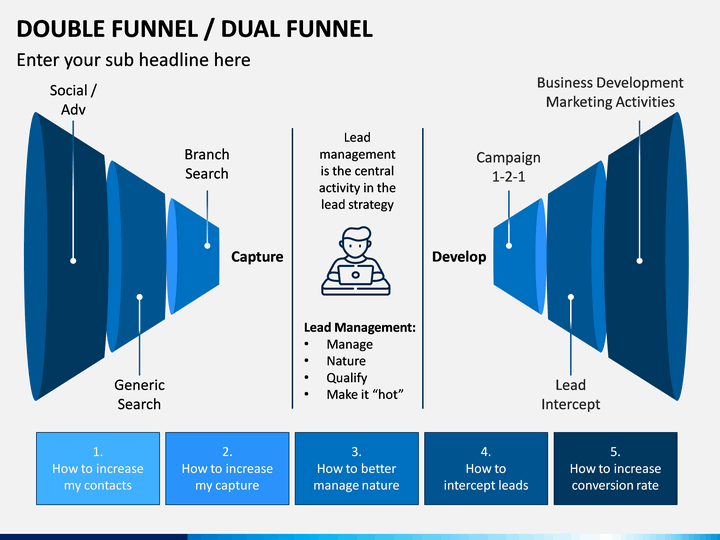 DOUBLE FUNNEL / DUAL FUNNEL

Enter your sub headline here

Social / Adv

Branch Search

Generic Search

Capture

Lead management is the central activity in the lead strategy

Lead Management:
• Manage
• Nature
• Qualify
• Make it “hot”

Develop

Campaign 1-2-1

Business Development Marketing Activities

Lead Intercept

1. How to increase my contacts

2. How to increase my capture

3. How to better manage nature

4. How to intercept leads

5. How to increase conversion rate